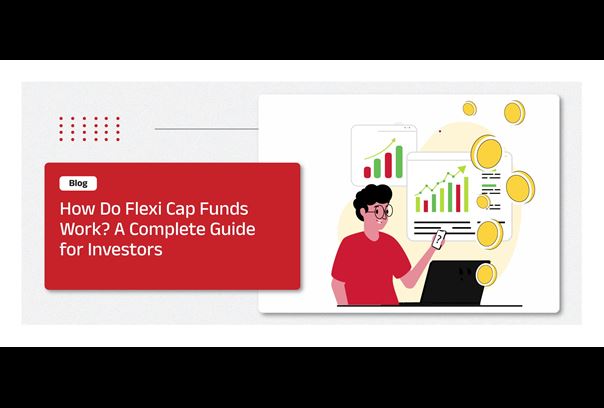 Blog

How Do Flexi Cap Funds Work? A Complete Guide for Investors

?